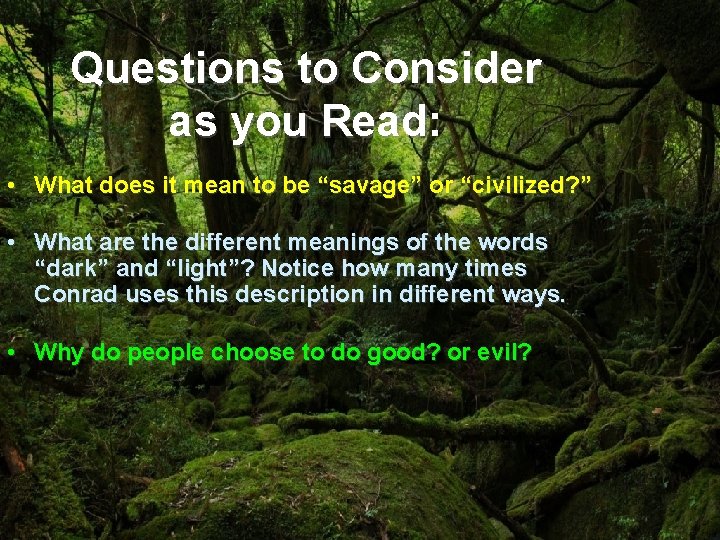 Questions to Consider as you Read:

• What does it mean to be “savage” or “civilized?”

• What are the different meanings of the words “dark” and “light”? Notice how many times Conrad uses this description in different ways.

• Why do people choose to do good? or evil?